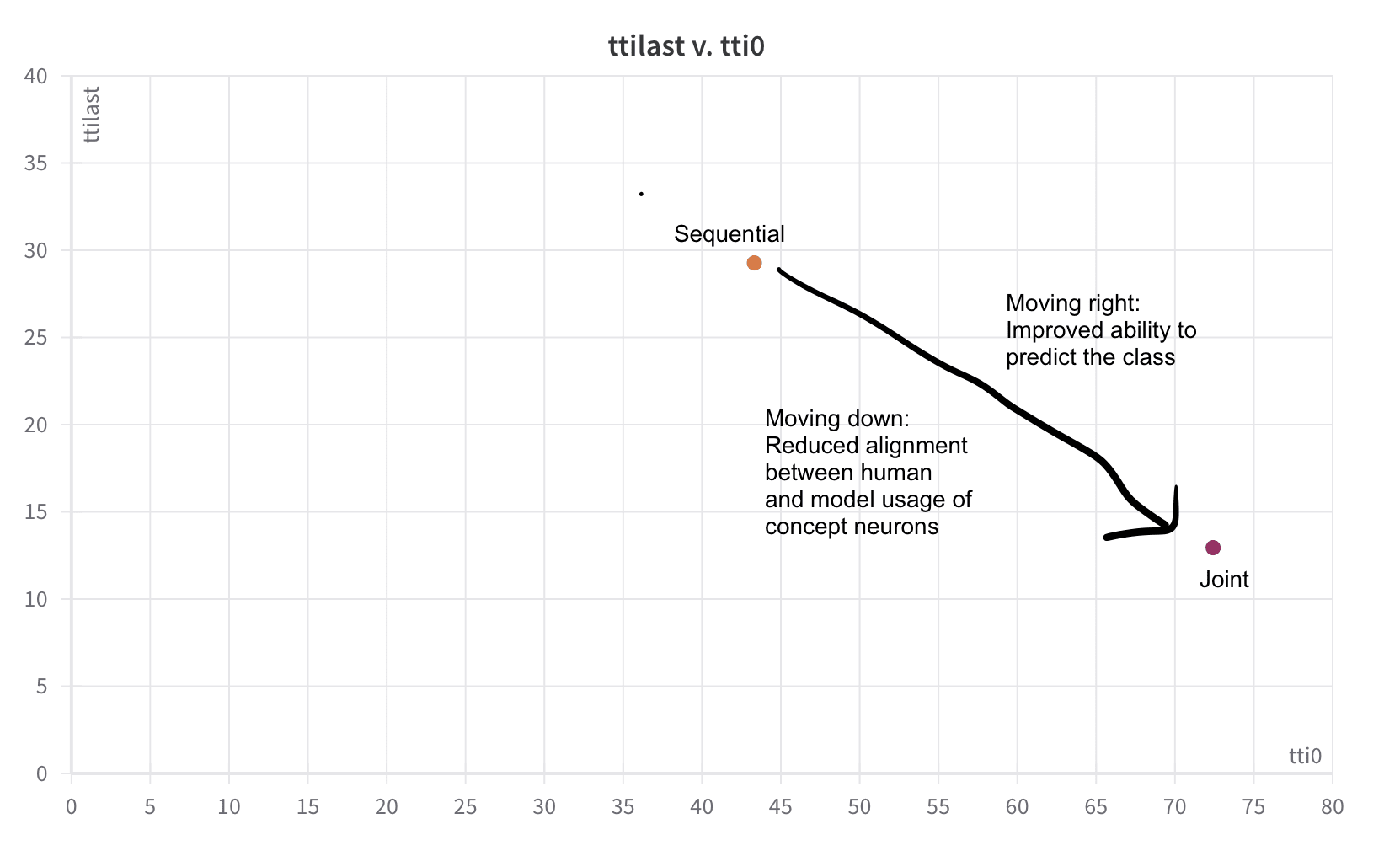 ttilast v. tti0

ttilast

40
35
30
25
20
15
10
5
0

Sequential

Moving right:
Improved ability to
predict the class

Moving down:
Reduced alignment
between human
and model usage of
concept neurons

Joint

tti0

0 5 10 15 20 25 30 35 40 45 50 55 60 65 70 75 80